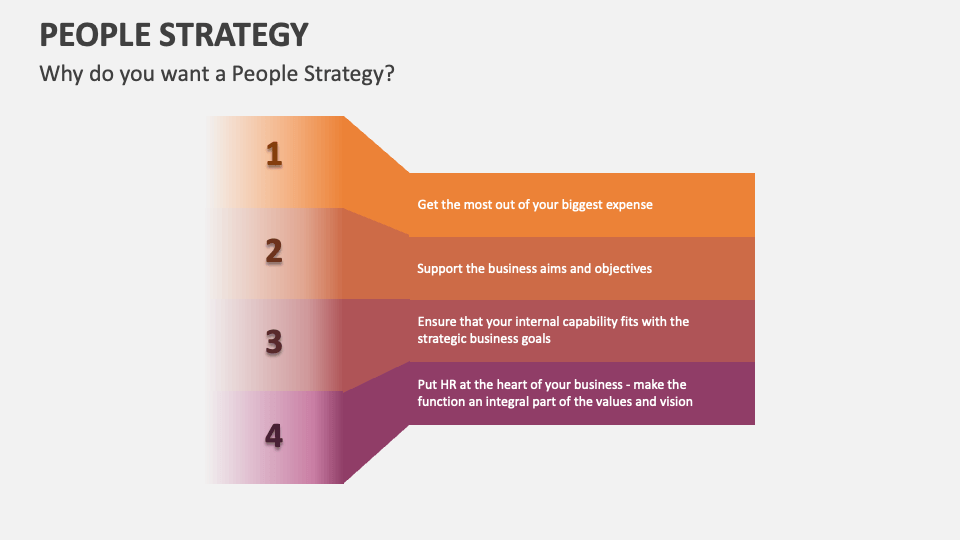 PEOPLE STRATEGY

Why do you want a People Strategy?

1

Get the most out of your biggest expense

2

Support the business aims and objectives

3

Ensure that your internal capability fits with the strategic business goals

4

Put HR at the heart of your business - make the function an integral part of the values and vision